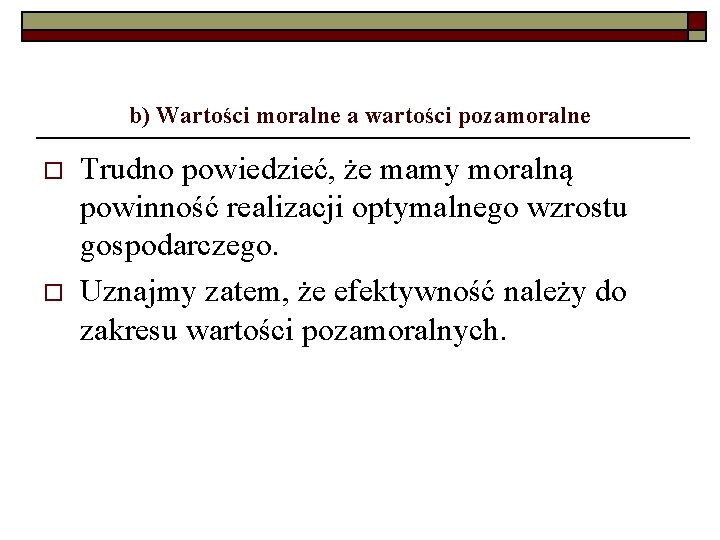 b) Wartości moralne a wartości pozamoralne

Trudno powiedzieć, że mamy moralną powinność realizacji optymalnego wzrostu gospodarczego.

Uznajmy zatem, że efektywność należy do zakresu wartości pozamoralnych.